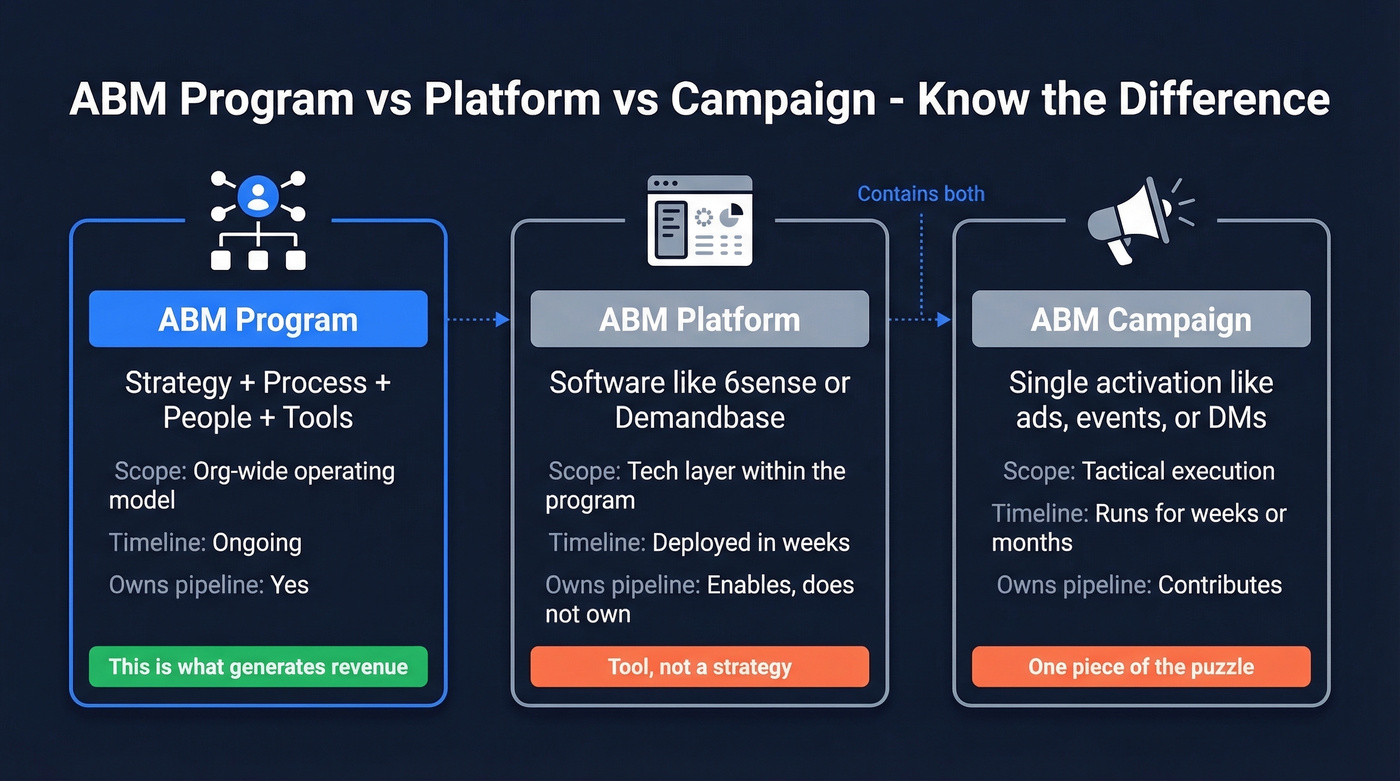 ABM Program vs Platform vs Campaign - Know the Difference

Contains both

ABM Program

Strategy + Process + People + Tools

Scope: Org-wide operating model

Timeline: Ongoing

Owns pipeline: Yes

This is what generates revenue

ABM Platform

Software like 6sense or Demandbase

Scope: Tech layer within the program

Timeline: Deployed in weeks

Owns pipeline: Enables, does not own

Tool, not a strategy

ABM Campaign

Single activation like ads, events, or DMs

Scope: Tactical execution

Timeline: Runs for weeks or months

Owns pipeline: Contributes

One piece of the puzzle